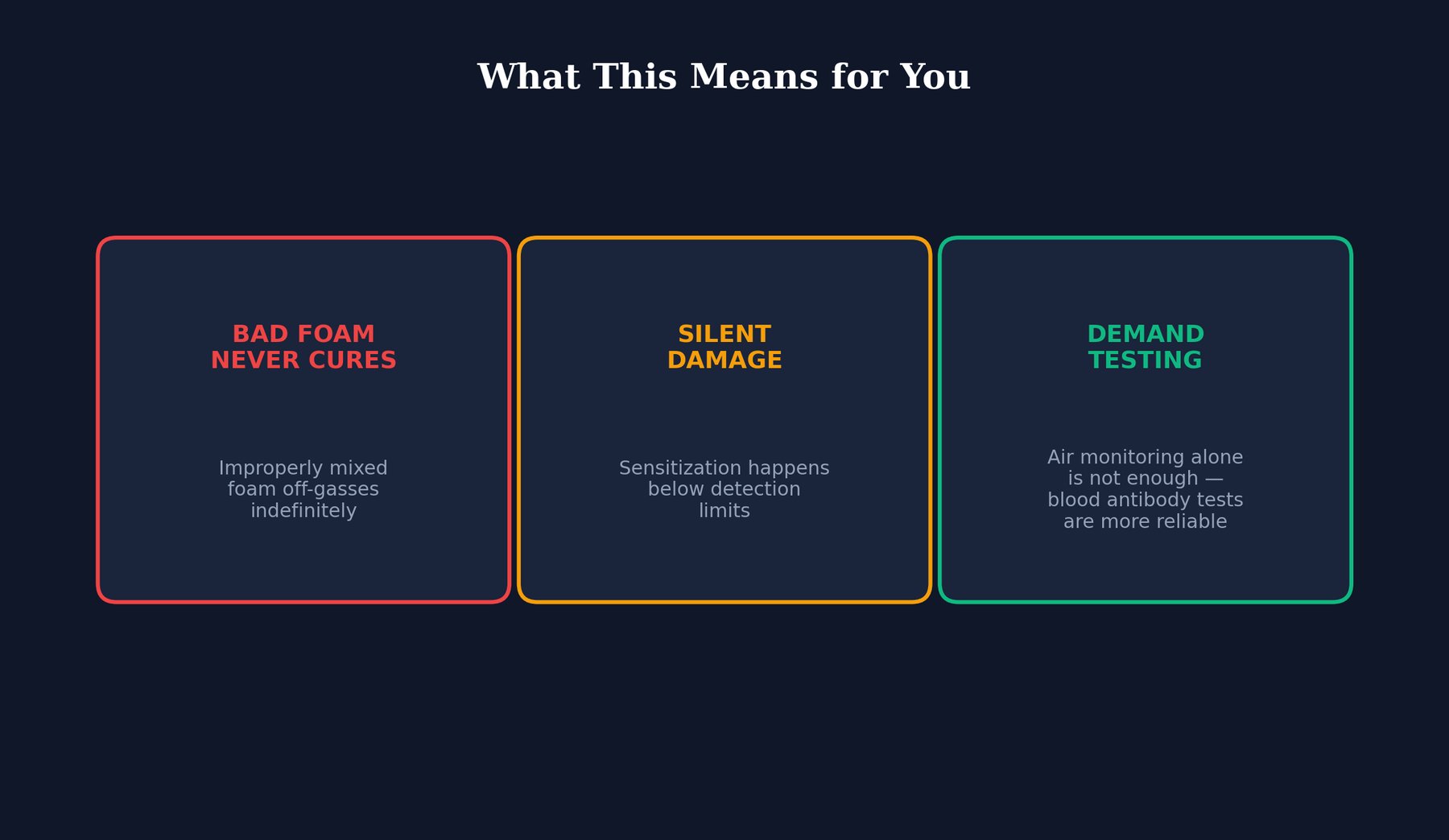 What This Means for You

BAD FOAM
NEVER CURES

Improperly mixed foam off-gasses indefinitely

SILENT
DAMAGE

Sensitization happens below detection limits

DEMAND
TESTING

Air monitoring alone is not enough — blood antibody tests are more reliable